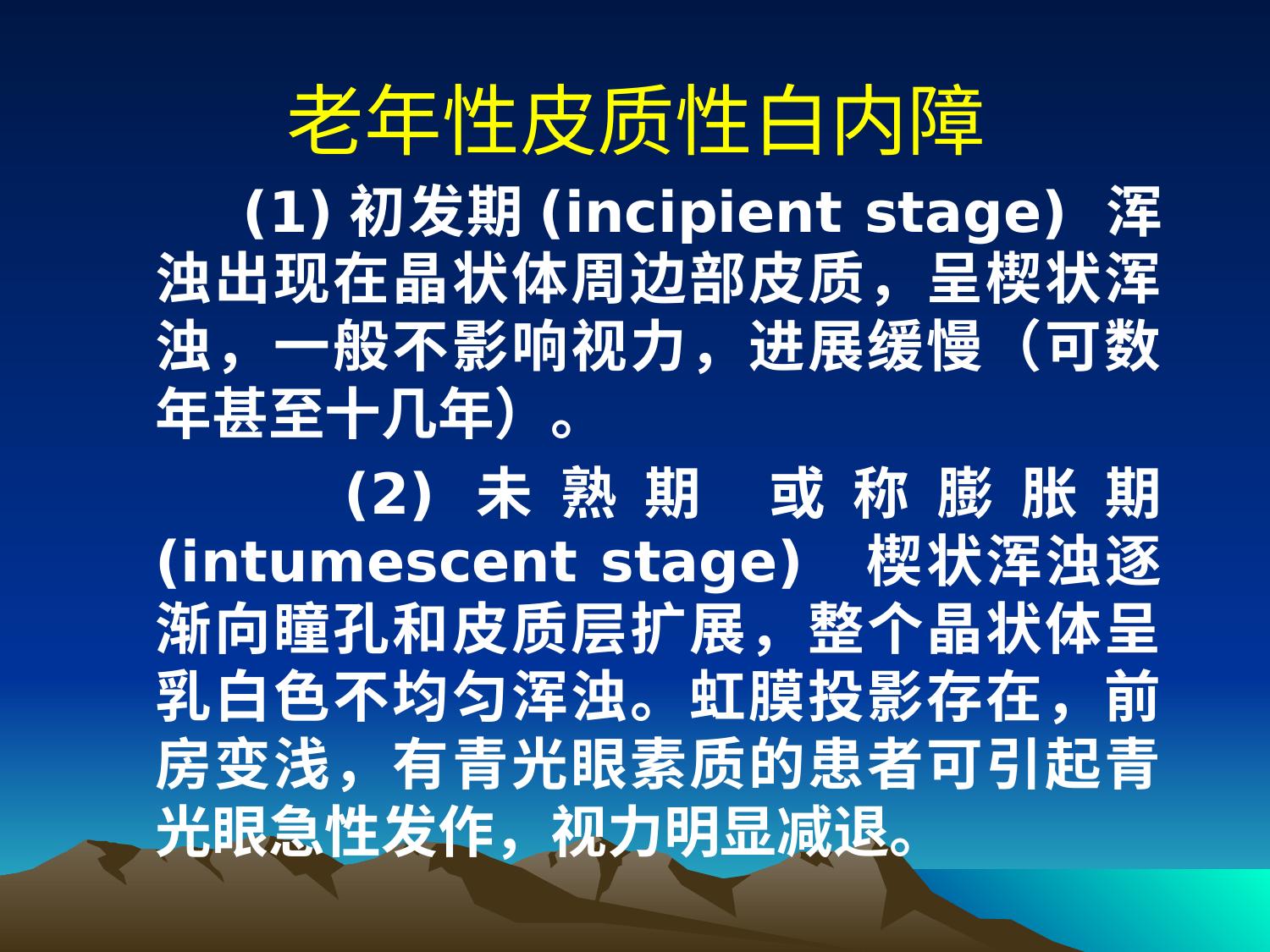 老年性皮质性白内障

(1) 初发期 (incipient stage) 浑浊出现在晶状体周边部皮质，呈楔状浑浊，一般不影响视力，进展缓慢（可数年甚至十几年）。

(2) 未熟期 或称膨胀期 (intumescent stage) 楔状浑浊逐渐向瞳孔和皮质层扩展，整个晶状体呈乳白色不均匀浑浊。虹膜投影存在，前房变浅，有青光眼素质的患者可引起青光眼急性发作，视力明显减退。